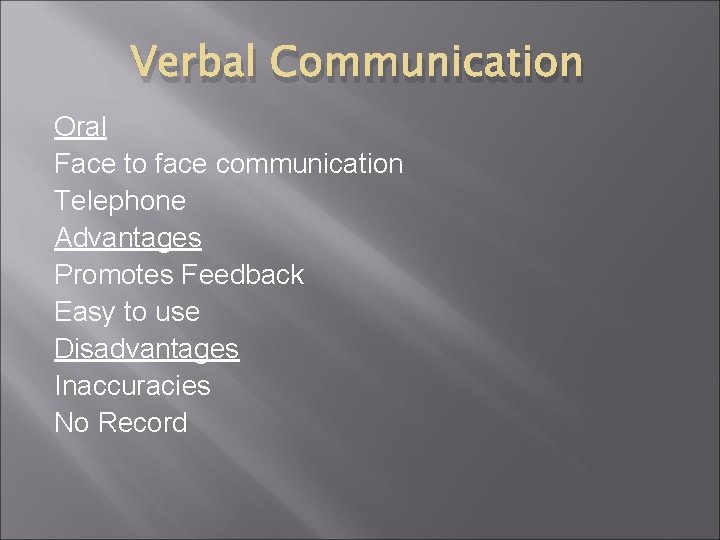 Verbal Communication

Oral
Face to face communication
Telephone
Advantages
Promotes Feedback
Easy to use
Disadvantages
Inaccuracies
No Record